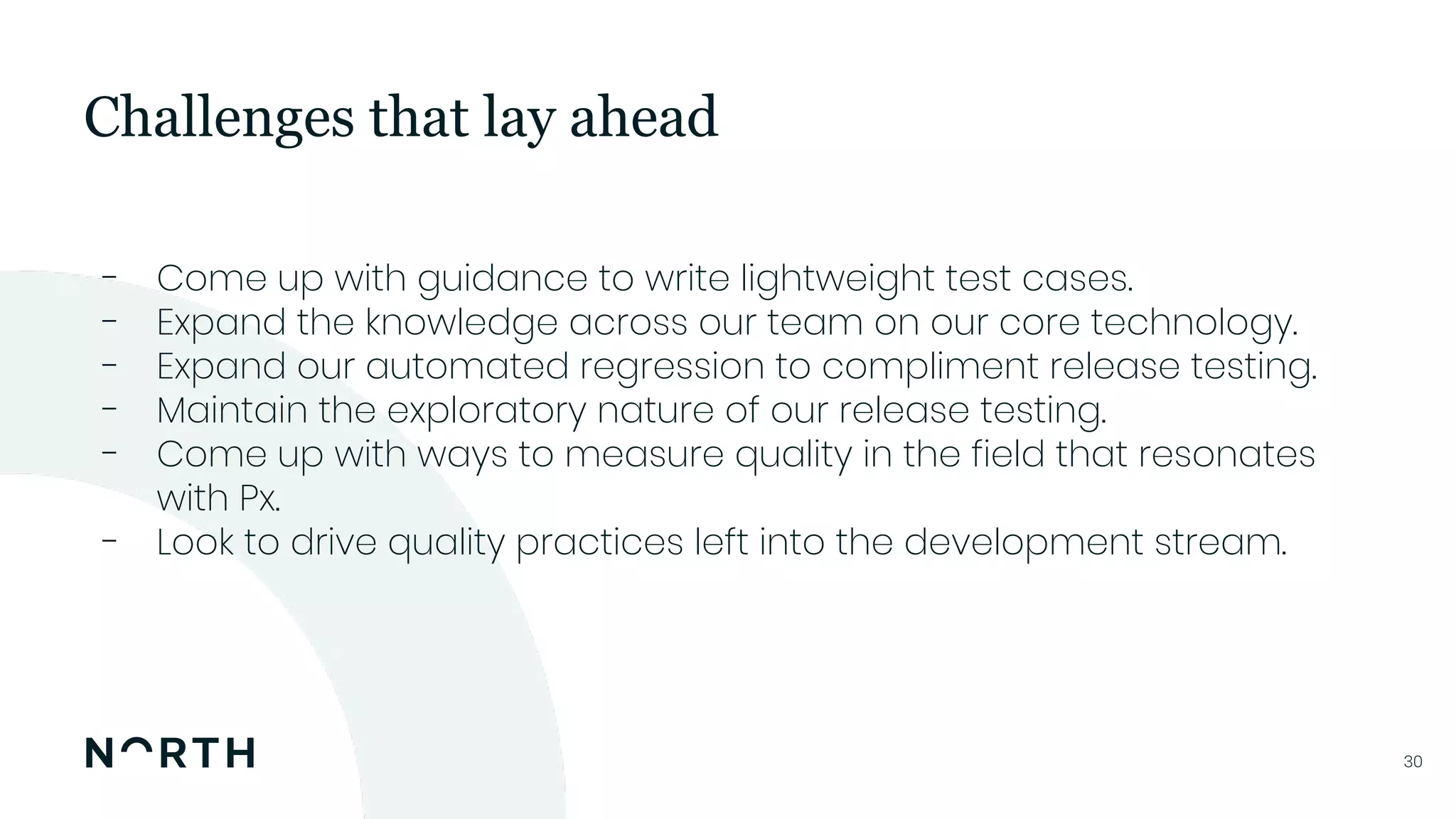 Challenges that lay ahead

- Come up with guidance to write lightweight test cases.
- Expand the knowledge across our team on our core technology.
- Expand our automated regression to compliment release testing.
- Maintain the exploratory nature of our release testing.
- Come up with ways to measure quality in the field that resonates with Px.
- Look to drive quality practices left into the development stream.

NORTH

30